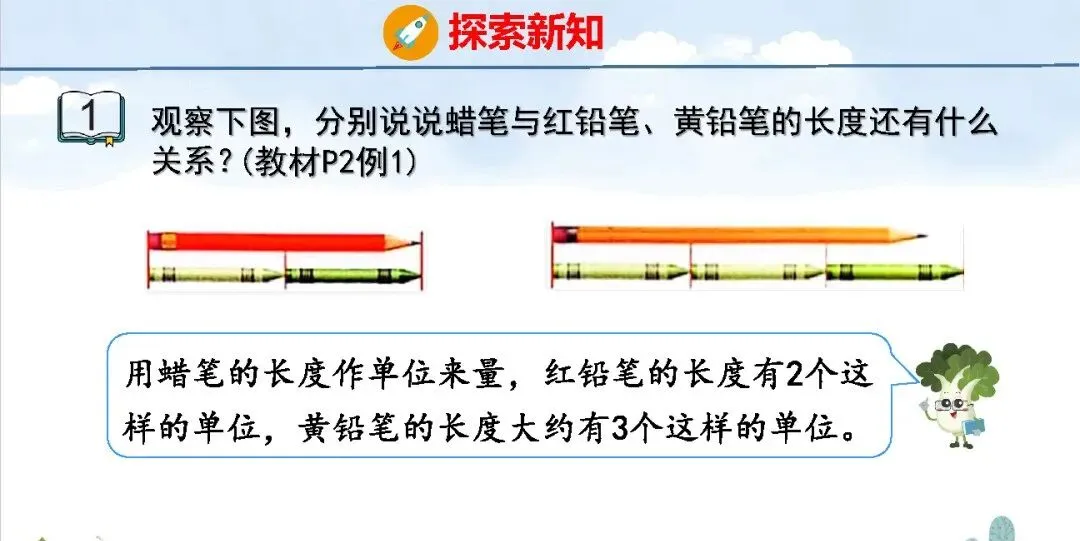 探索新知

1 观察下图，分别说说蜡笔与红铅笔、黄铅笔的长度还有什么关系？(教材P2例1)

用蜡笔的长度作单位来量，红铅笔的长度有2个这样的单位，黄铅笔的长度大约有3个这样的单位。